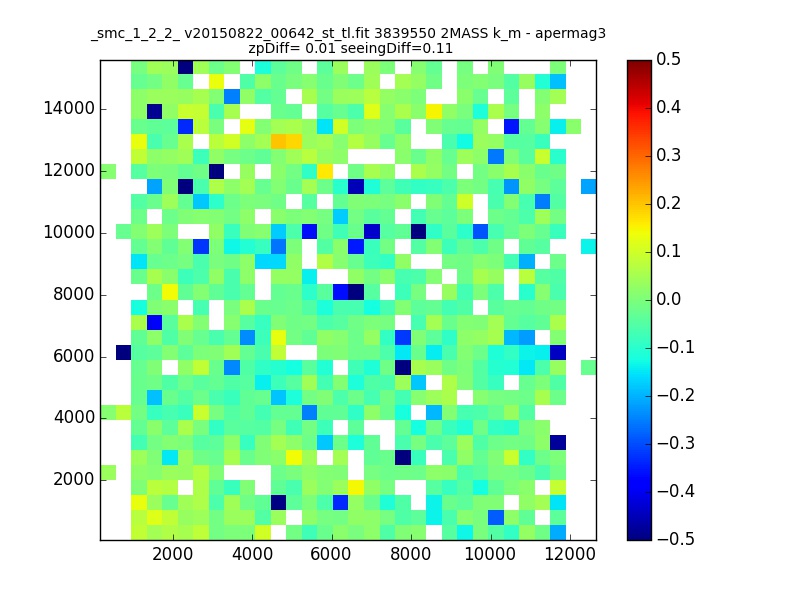 _smc_1_2_2_ v20150822_00642_st_tl.fit 3839550 2MASS k_m - apermag3
zpDiff= 0.01 seeingDiff=0.11

14000
12000
10000
8000
6000
4000
2000

2000 4000 6000 8000 10000 12000

0.5
0.4
0.3
0.2
0.1
0.0
−0.1
−0.2
−0.3
−0.4
−0.5